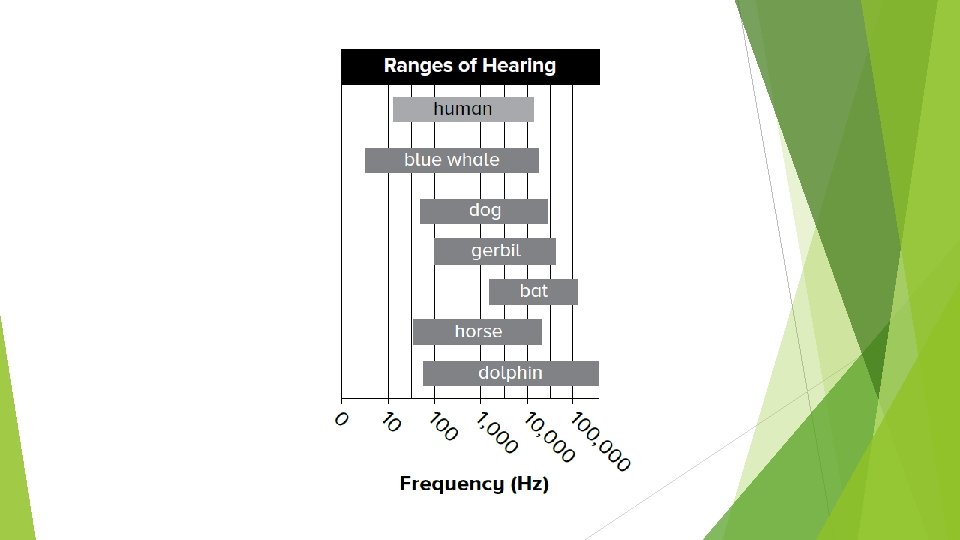 Ranges of Hearing

human

blue whale

dog

gerbil

bat

horse

dolphin

0
10
100
1,000
10,000
100,000

Frequency (Hz)